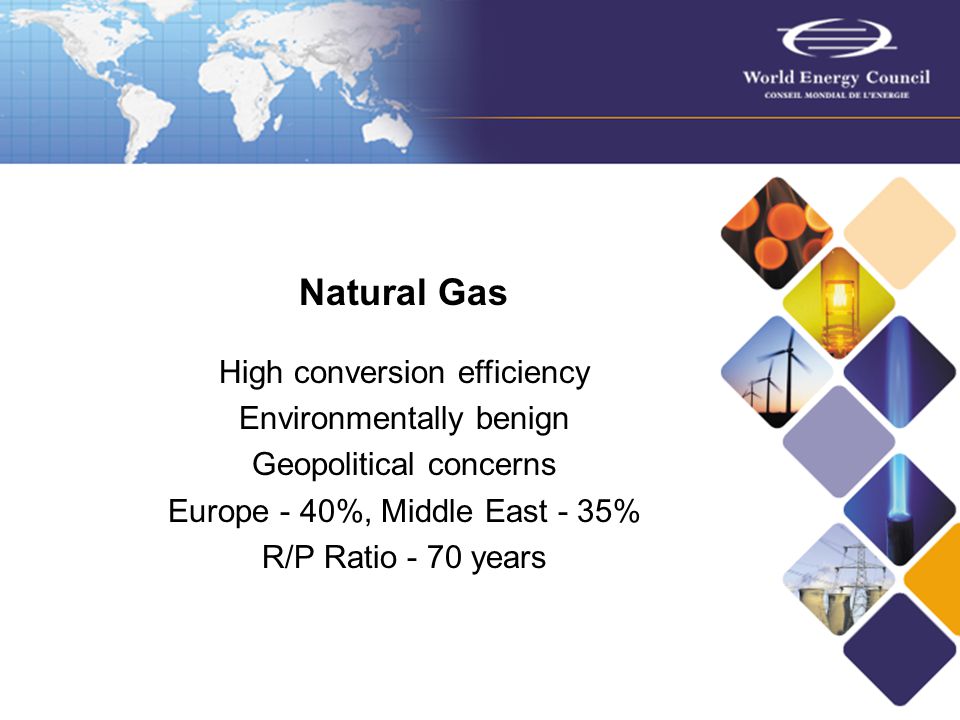 World Energy Council
CONSEIL MONDIAL DE L'ENERGIE

Natural Gas

High conversion efficiency
Environmentally benign
Geopolitical concerns
Europe - 40%, Middle East - 35%
R/P Ratio - 70 years